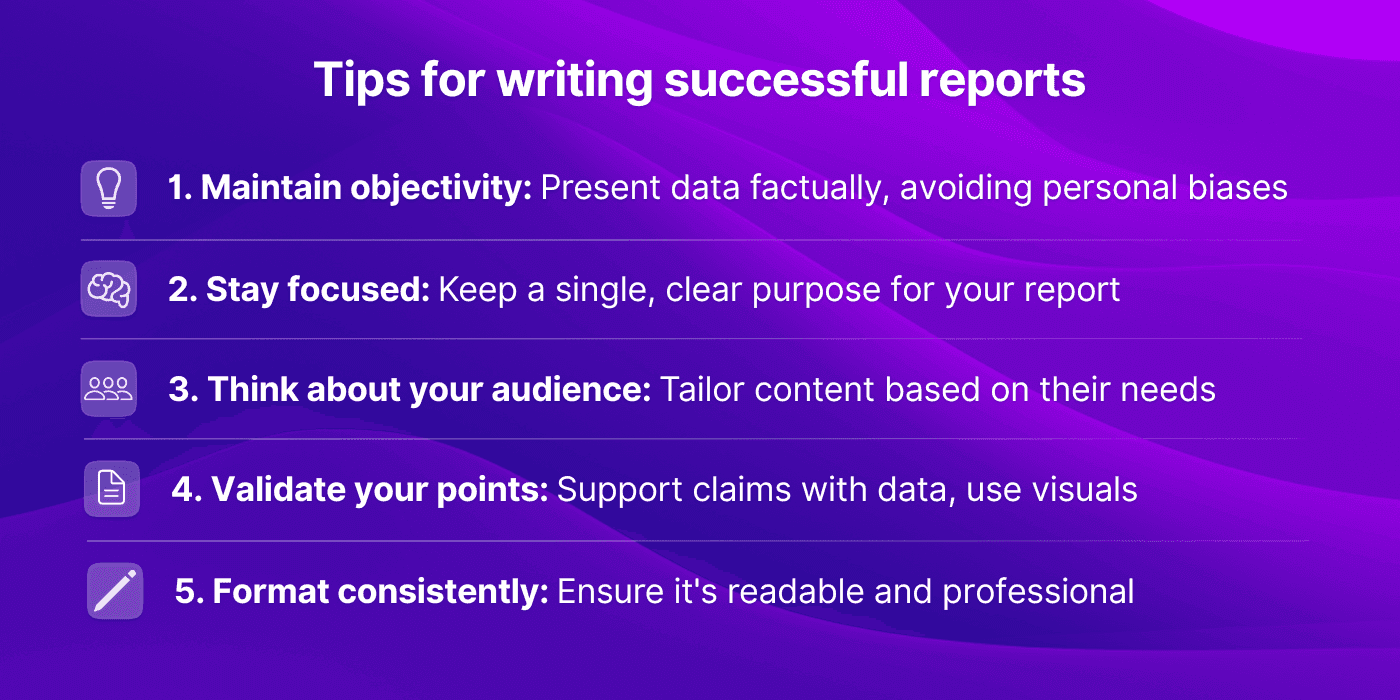 Tips for writing successful reports

1. Maintain objectivity: Present data factually, avoiding personal biases

2. Stay focused: Keep a single, clear purpose for your report

3. Think about your audience: Tailor content based on their needs

4. Validate your points: Support claims with data, use visuals

5. Format consistently: Ensure it's readable and professional